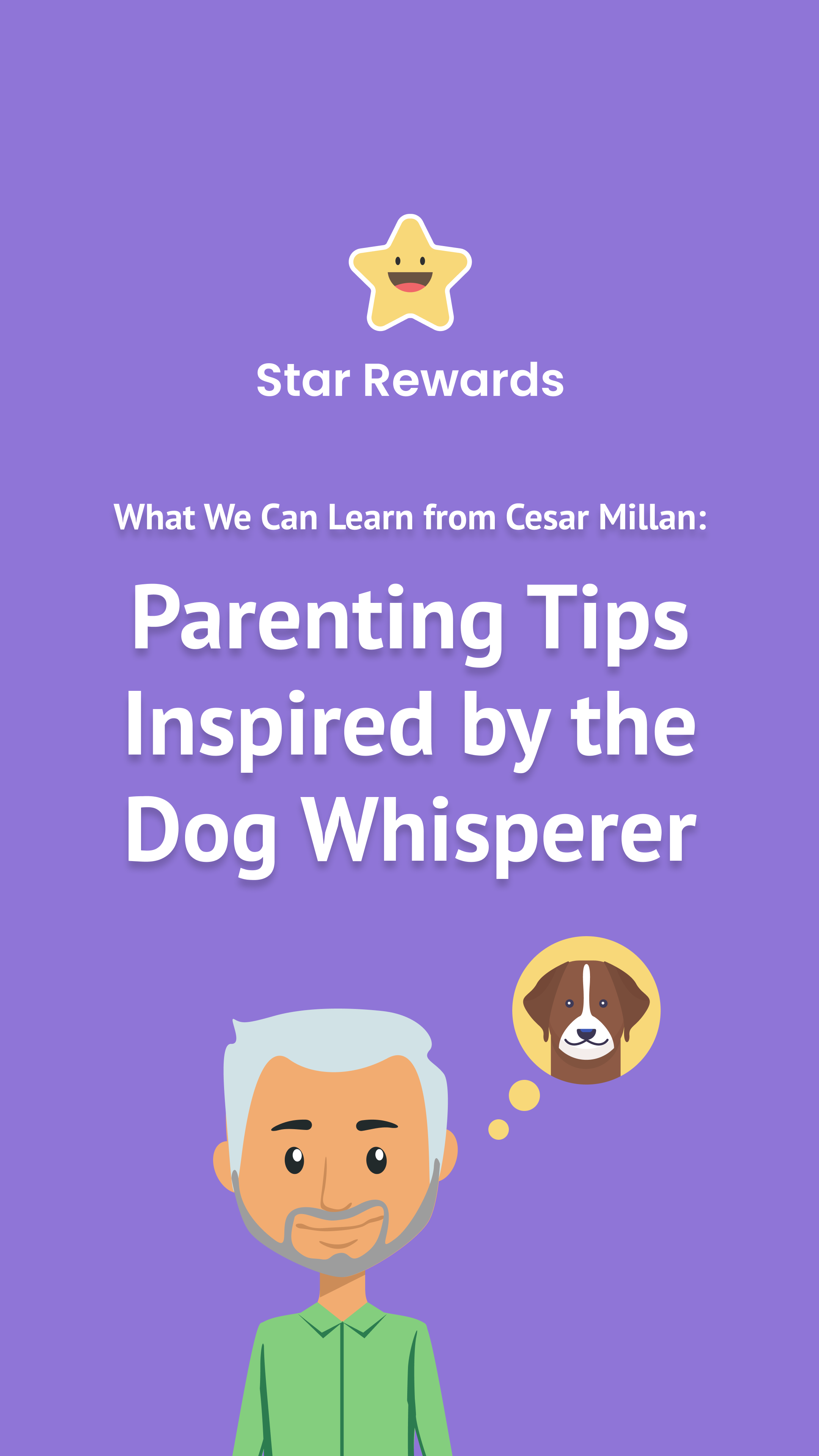 Star Rewards

What We Can Learn from Cesar Millan:

Parenting Tips Inspired by the Dog Whisperer